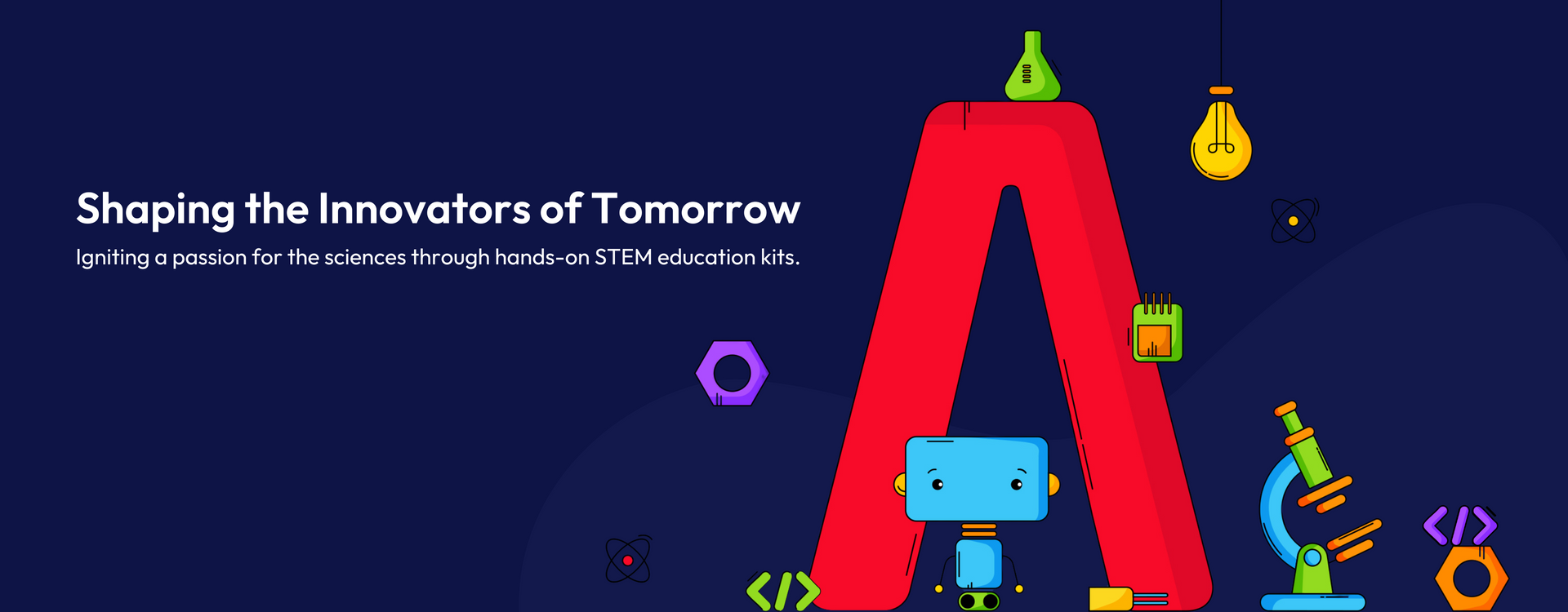 Shaping the Innovators of Tomorrow

Igniting a passion for the sciences through hands-on STEM education kits.